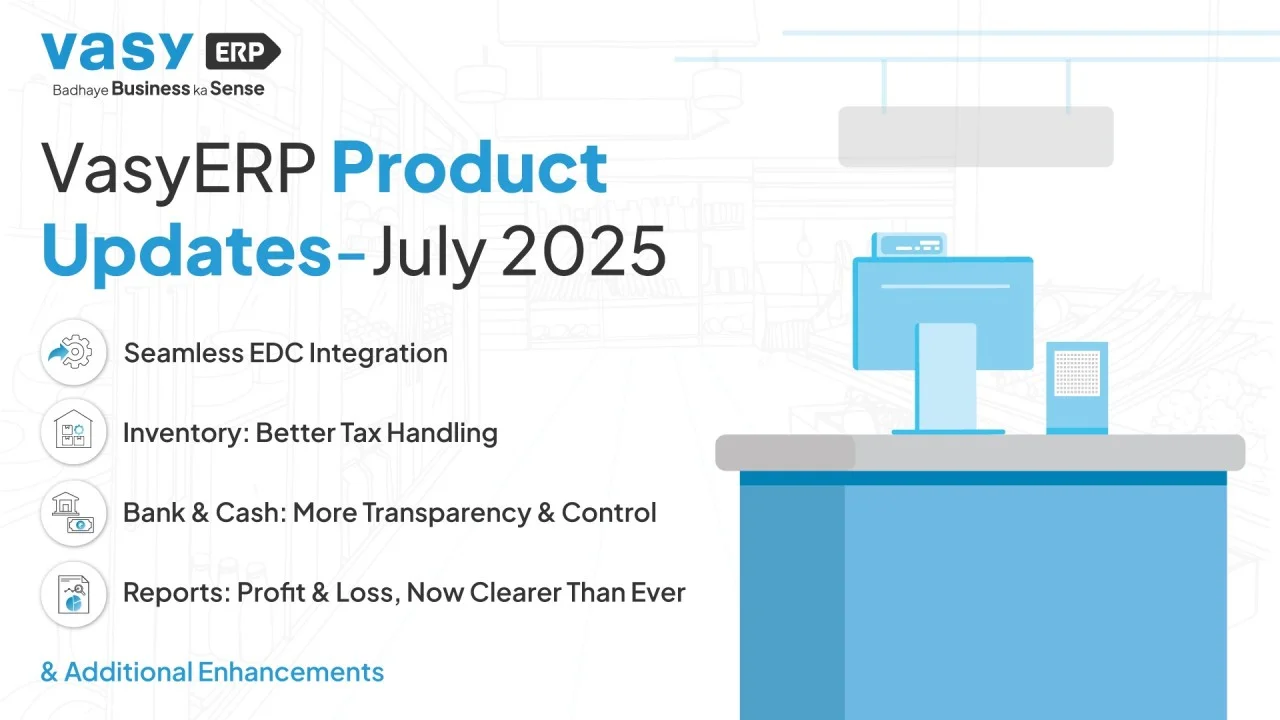 vasy ERP
Badhaye Business ka Sense

VasyERP Product Updates-July 2025

Seamless EDC Integration

Inventory: Better Tax Handling

Bank & Cash: More Transparency & Control

Reports: Profit & Loss, Now Clearer Than Ever

& Additional Enhancements